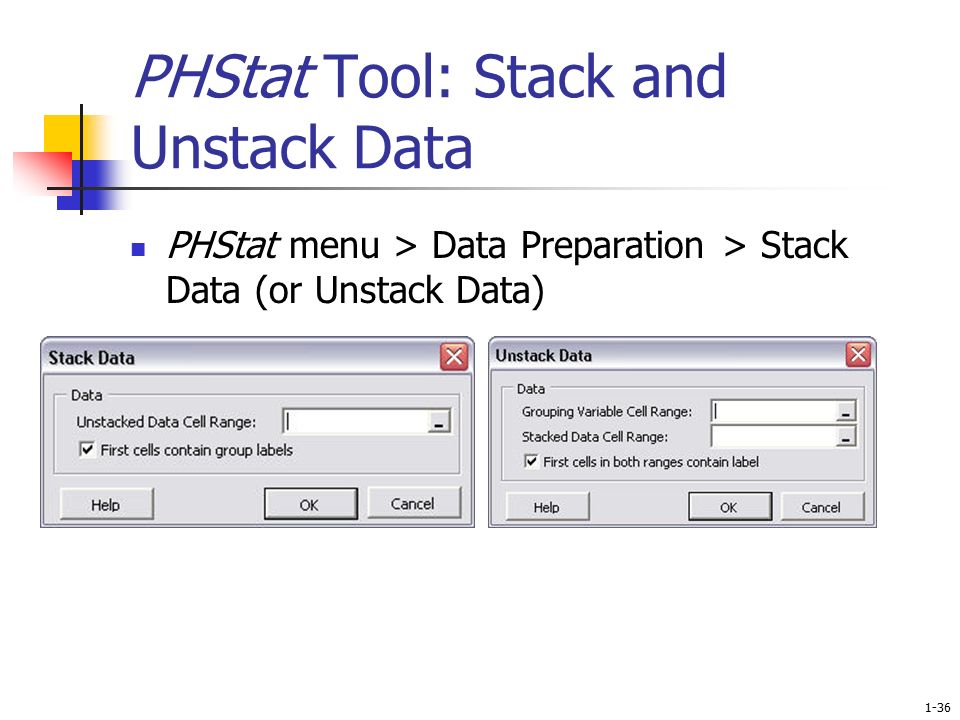 PHStat Tool: Stack and Unstack Data

PHStat menu > Data Preparation > Stack Data (or Unstack Data)

Stack Data

Data

Unstacked Data Cell Range:

First cells contain group labels

Help

OK

Cancel

Unstack Data

Data

Grouping Variable Cell Range:

Stacked Data Cell Range:

First cells in both ranges contain label

Help

OK

Cancel

1-36